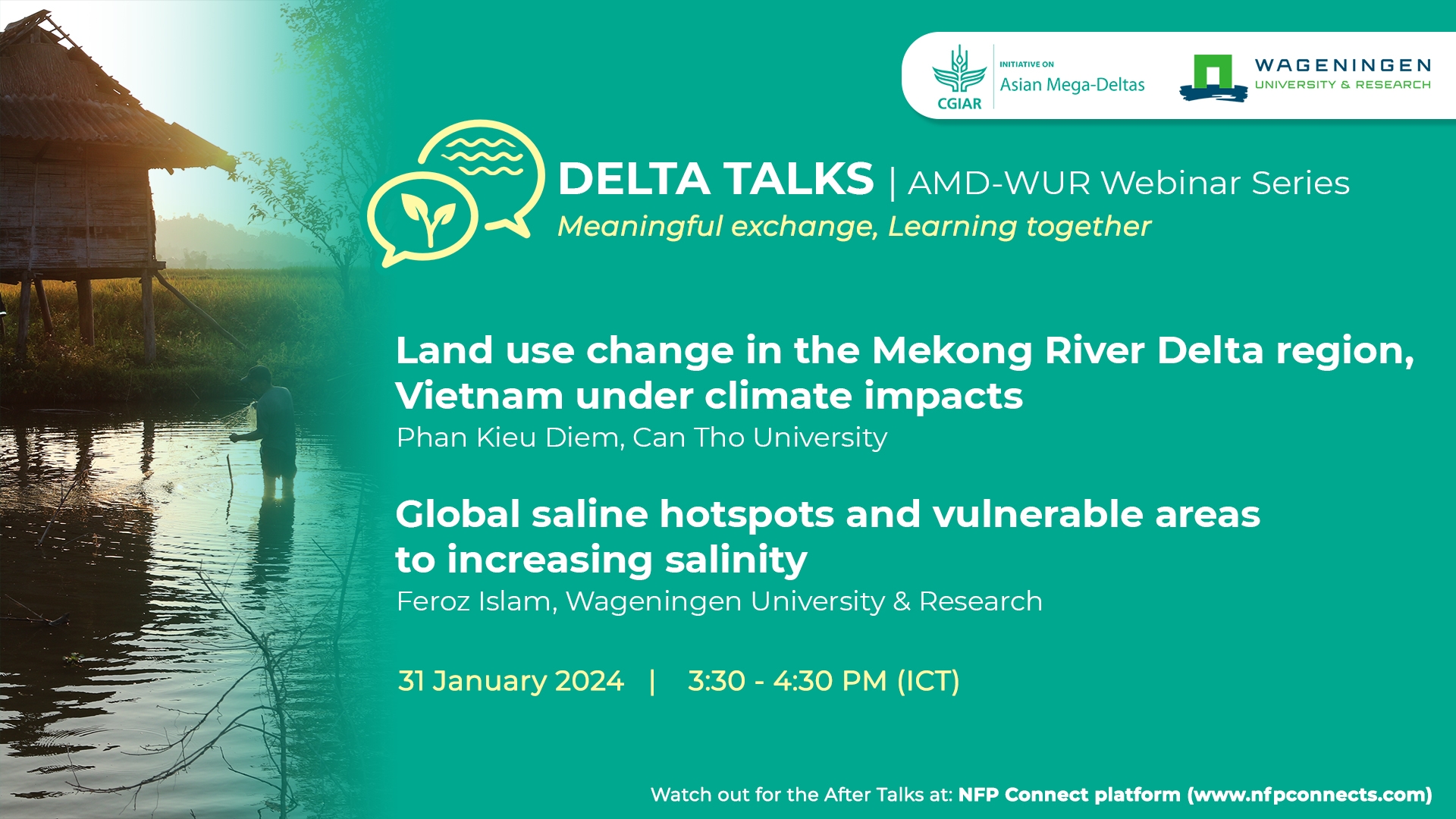 CGIAR
INITIATIVE ON
Asian Mega-Deltas

WAGENINGEN
UNIVERSITY & RESEARCH

DELTA TALKS | AMD-WUR Webinar Series
Meaningful exchange, Learning together

Land use change in the Mekong River Delta region, Vietnam under climate impacts
Phan Kieu Diem, Can Tho University

Global saline hotspots and vulnerable areas to increasing salinity
Feroz Islam, Wageningen University & Research

31 January 2024 | 3:30 - 4:30 PM (ICT)

Watch out for the After Talks at: NFP Connect platform (www.nfpconnects.com)